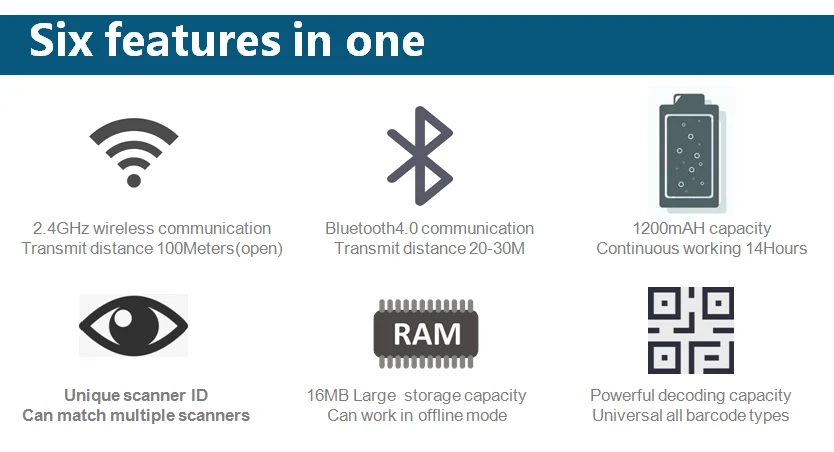 Six features in one

2.4GHz wireless communication
Transmit distance 100Meters(open)

Bluetooth4.0 communication
Transmit distance 20-30M

1200mAH capacity
Continuous working 14Hours

Unique scanner ID
Can match multiple scanners

RAM

16MB Large storage capacity
Can work in offline mode

Powerful decoding capacity
Universal all barcode types